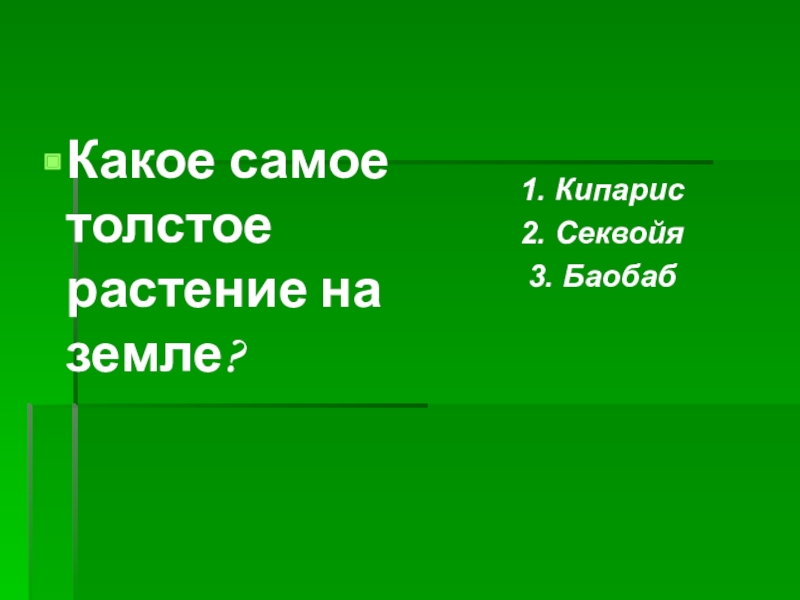 Какое самое толстое растение на земле?

1. Кипарис
2. Секвойя
3. Баобаб